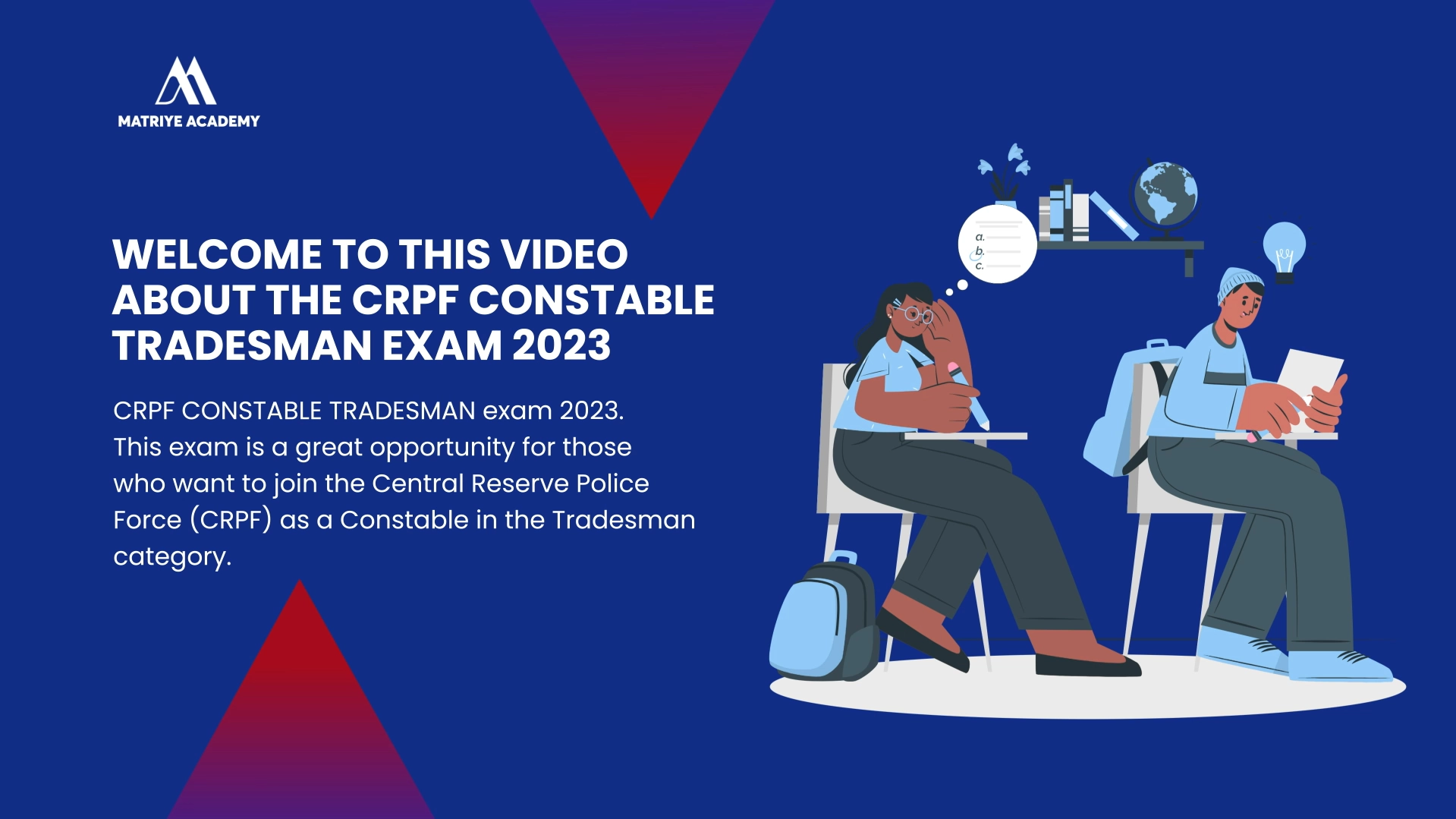 MATRIYE ACADEMY

WELCOME TO THIS VIDEO ABOUT THE CRPF CONSTABLE TRADESMAN EXAM 2023

CRPF CONSTABLE TRADESMAN exam 2023. This exam is a great opportunity for those who want to join the Central Reserve Police Force (CRPF) as a Constable in the Tradesman category.

a.
b.
c.